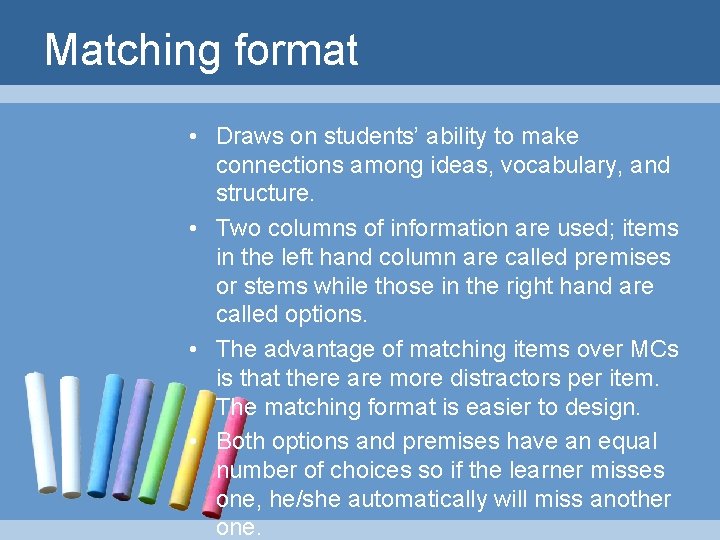 Matching format

• Draws on students' ability to make connections among ideas, vocabulary, and structure.

• Two columns of information are used; items in the left hand column are called premises or stems while those in the right hand are called options.

• The advantage of matching items over MCs is that there are more distractors per item. The matching format is easier to design.

• Both options and premises have an equal number of choices so if the learner misses one, he/she automatically will miss another one.